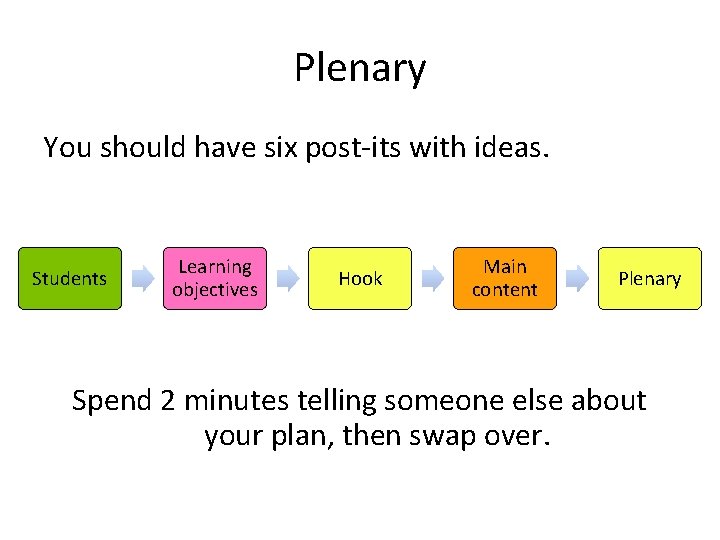 Plenary

You should have six post-its with ideas.

Students

Learning objectives

Hook

Main content

Plenary

Spend 2 minutes telling someone else about your plan, then swap over.